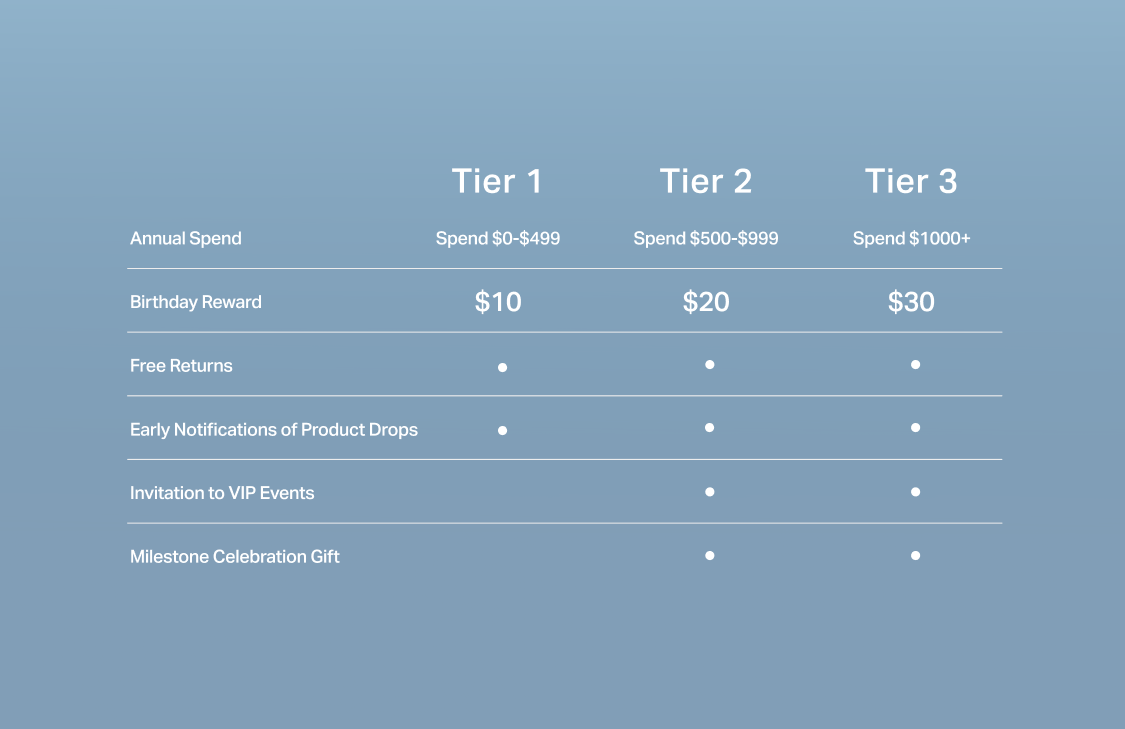 | | Tier 1 | Tier 2 | Tier 3 |
|---|---|---|---|
| Annual Spend | Spend \$0-\$499 | Spend \$500-\$999 | Spend \$1000+ |
| Birthday Reward | \$10 | \$20 | \$30 |
| Free Returns | • | • | • |
| Early Notifications of Product Drops | • | • | • |
| Invitation to VIP Events | | • | • |
| Milestone Celebration Gift | | • | • |